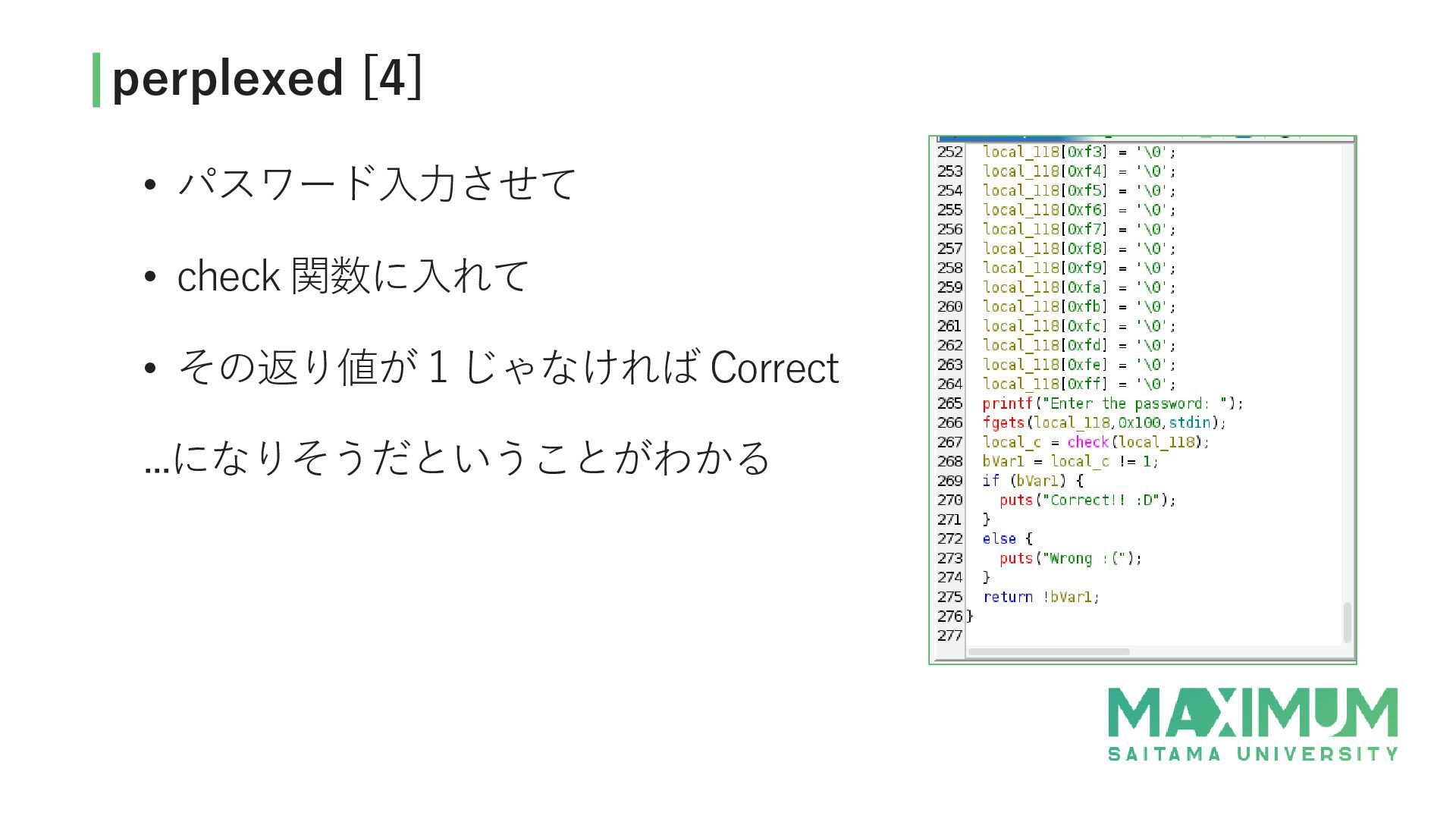 perplexed [4]

• パスワード入力させて

• check 関数に入れて

• その返り値が 1 じゃなければ Correct

...になりそうだということがわかる

252 local_118[0xf3] = '\0';
253 local_118[0xf4] = '\0';
254 local_118[0xf5] = '\0';
255 local_118[0xf6] = '\0';
256 local_118[0xf7] = '\0';
257 local_118[0xf8] = '\0';
258 local_118[0xf9] = '\0';
259 local_118[0xfa] = '\0';
260 local_118[0xfb] = '\0';
261 local_118[0xfc] = '\0';
262 local_118[0xfd] = '\0';
263 local_118[0xfe] = '\0';
264 local_118[0xff] = '\0';
265 printf("Enter the password: ");
266 fgets(local_118,0x100,stdin);
267 local_c = check(local_118);
268 bVar1 = local_c != 1;
269 if (bVar1) {
270 puts("Correct!! :D");
271 }
272 else {
273 puts("Wrong :(");
274 }
275 return !bVar1;
276 }
277

MAXIMUM
SAITAMA UNIVERSITY